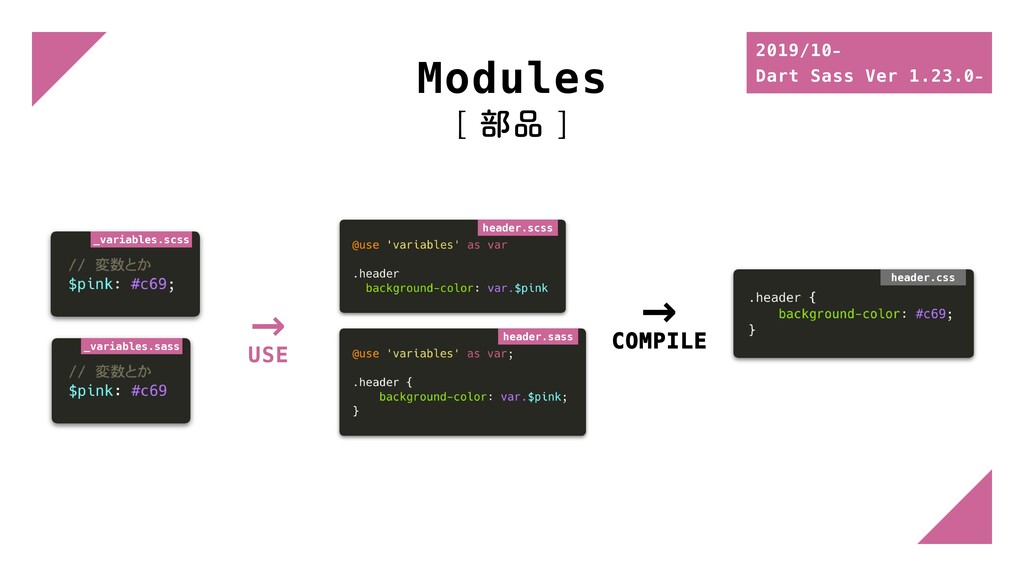 Modules
[ 部品 ]

2019/10-
Dart Sass Ver 1.23.0-

_variables.scss
// 変数とか
$pink: #c69;

_variables.sass
// 変数とか
$pink: #c69

→
USE

header.scss
@use 'variables' as var

.header
  background-color: var.$pink

header.sass
@use 'variables' as var;

.header {
    background-color: var.$pink;
}

→
COMPILE

header.css
.header {
    background-color: #c69;
}